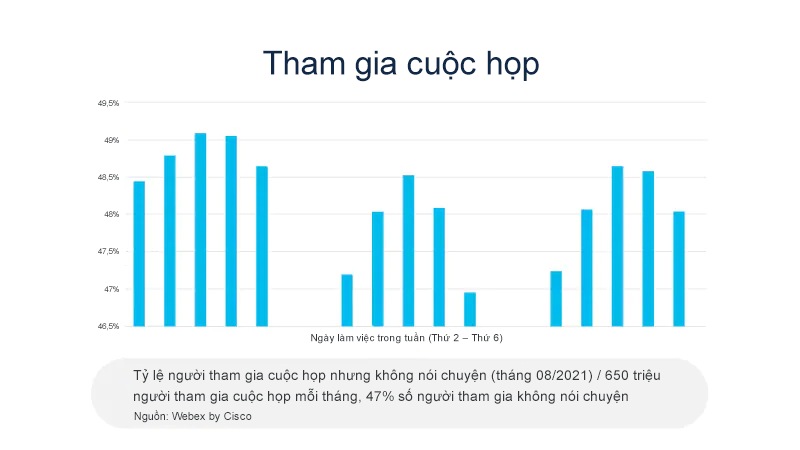 Tham gia cuộc họp

49,5%
49%
48,5%
48%
47,5%
47%
46,5%

Ngày làm việc trong tuần (Thứ 2 – Thứ 6)

Tỷ lệ người tham gia cuộc họp nhưng không nói chuyện (tháng 08/2021) / 650 triệu người tham gia cuộc họp mỗi tháng, 47% số người tham gia không nói chuyện

Nguồn: Webex by Cisco